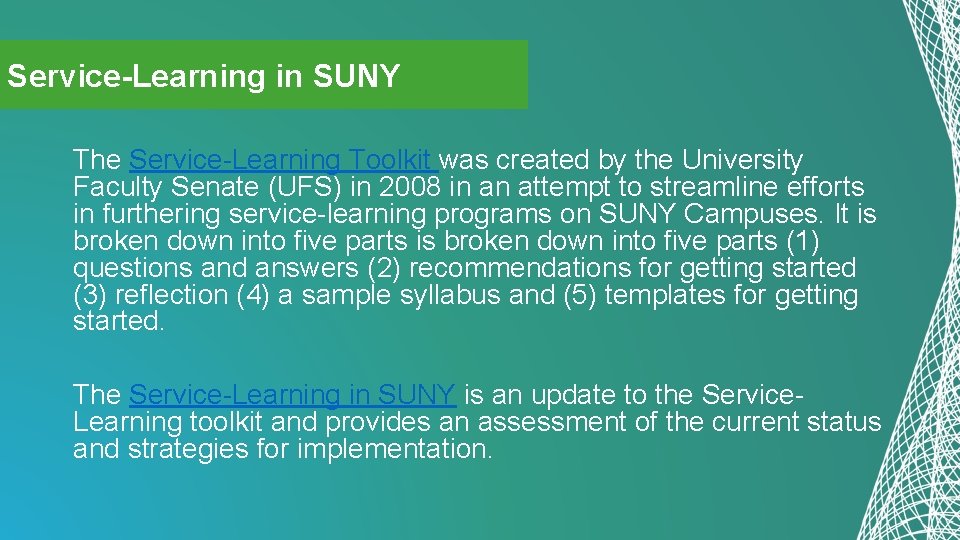 Service-Learning in SUNY

The Service-Learning Toolkit was created by the University Faculty Senate (UFS) in 2008 in an attempt to streamline efforts in furthering service-learning programs on SUNY Campuses. It is broken down into five parts is broken down into five parts (1) questions and answers (2) recommendations for getting started (3) reflection (4) a sample syllabus and (5) templates for getting started.

The Service-Learning in SUNY is an update to the Service-Learning toolkit and provides an assessment of the current status and strategies for implementation.